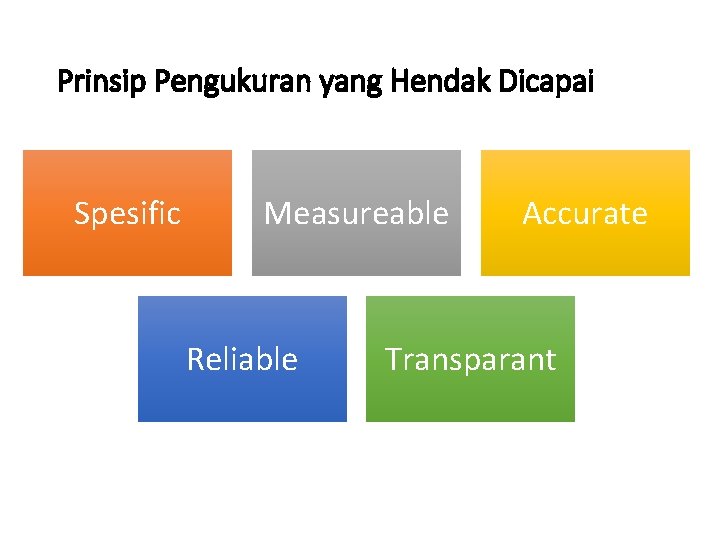 Prinsip Pengukuran yang Hendak Dicapai

Spesific

Measureable

Accurate

Reliable

Transparant